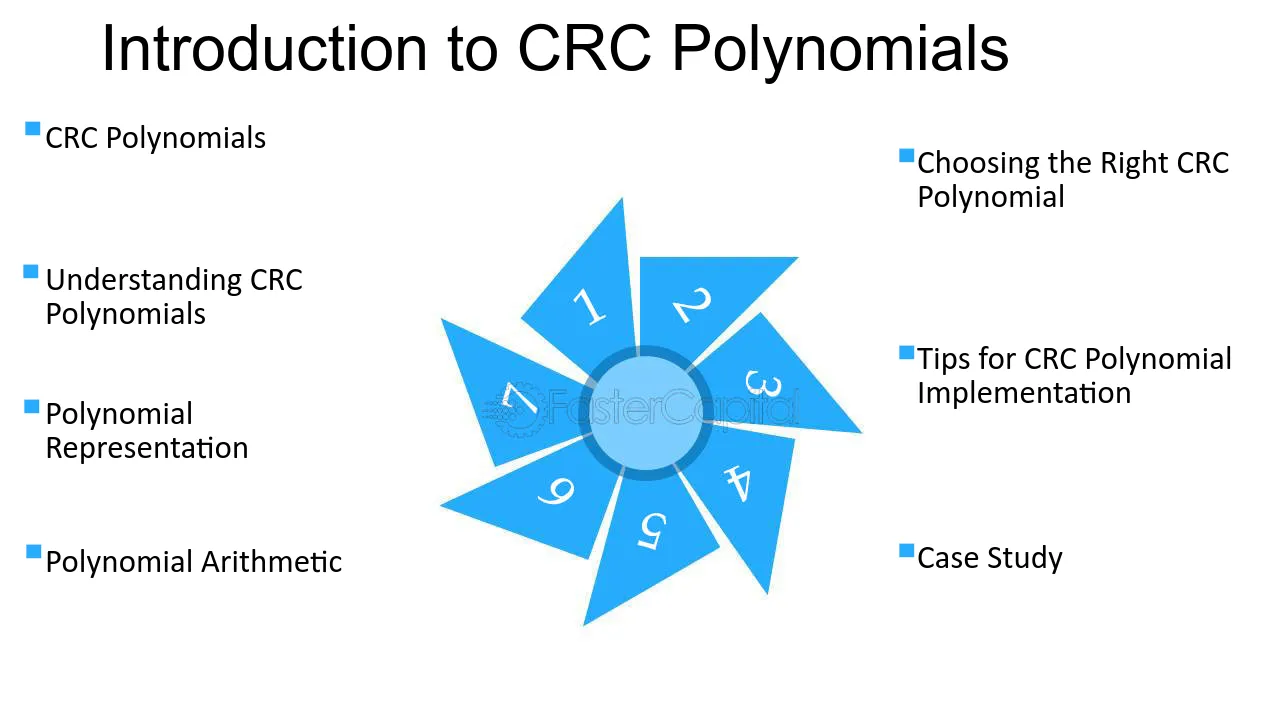 Introduction to CRC Polynomials

• CRC Polynomials

• Understanding CRC Polynomials

• Polynomial Representation

• Polynomial Arithmetic

1
2
3
4
5
6
7

• Choosing the Right CRC Polynomial

• Tips for CRC Polynomial Implementation

• Case Study

FasterCapital